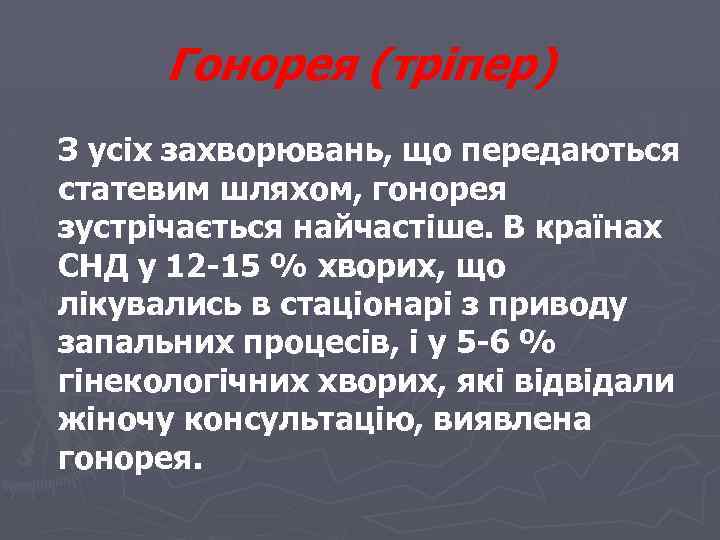 Гонорея (тріпер)

З усіх захворювань, що передаються статевим шляхом, гонорея зустрічається найчастіше. В країнах СНД у 12-15 % хворих, що лікувались в стаціонарі з приводу запальних процесів, і у 5-6 % гінекологічних хворих, які відвідали жіночу консультацію, виявлена гонорея.